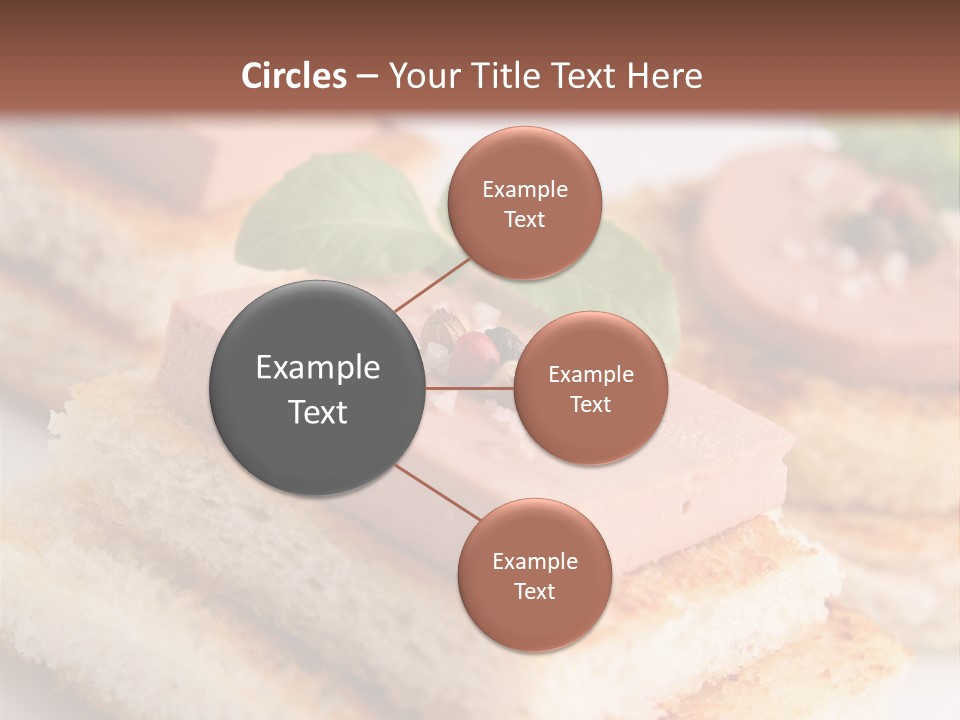 Circles – Your Title Text Here

Example Text

Example Text

Example Text

Example Text